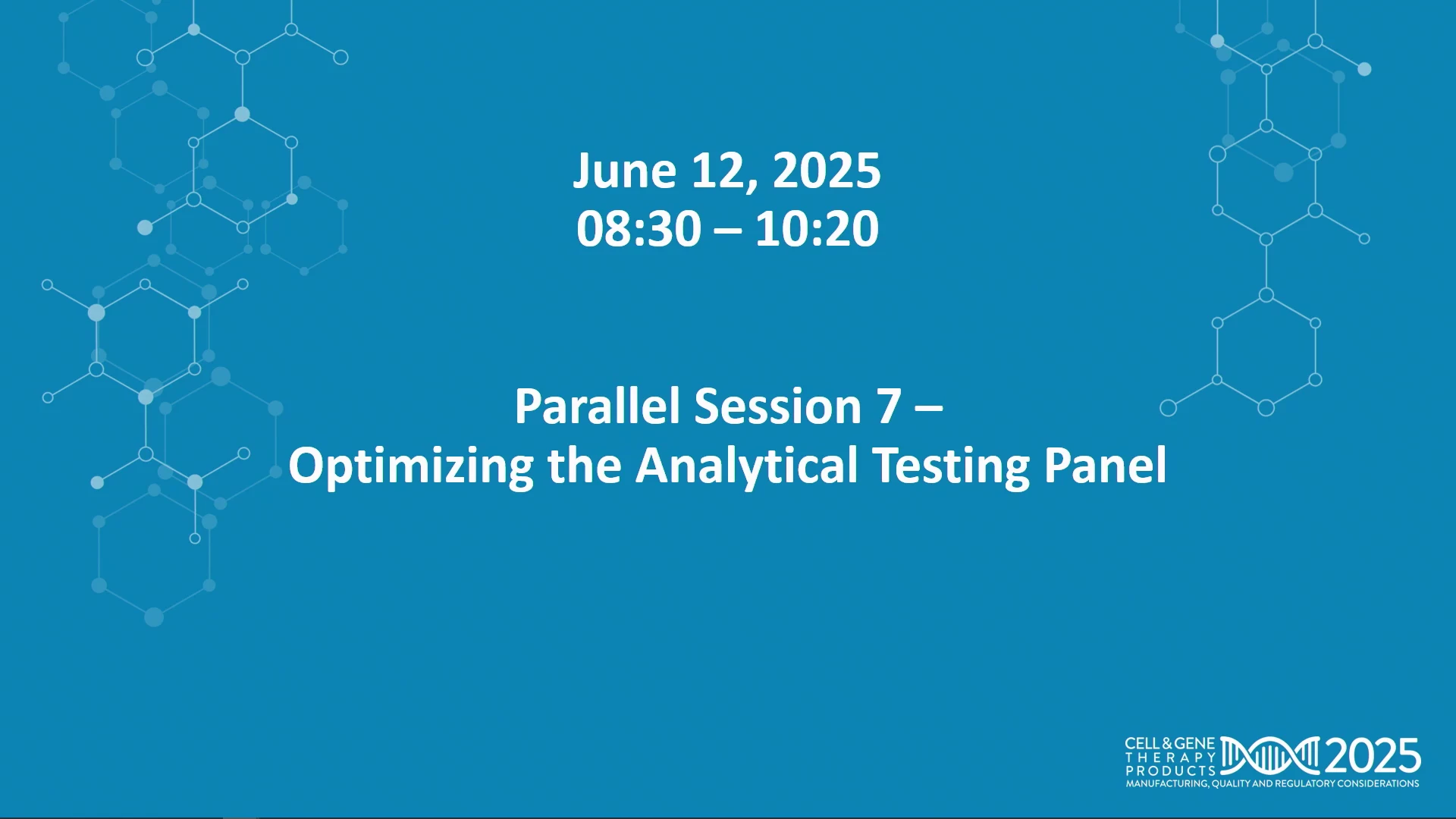 June 12, 2025
08:30 – 10:20

Parallel Session 7 –
Optimizing the Analytical Testing Panel

CELL & GENE THERAPY PRODUCTS 2025
MANUFACTURING, QUALITY AND REGULATORY CONSIDERATIONS